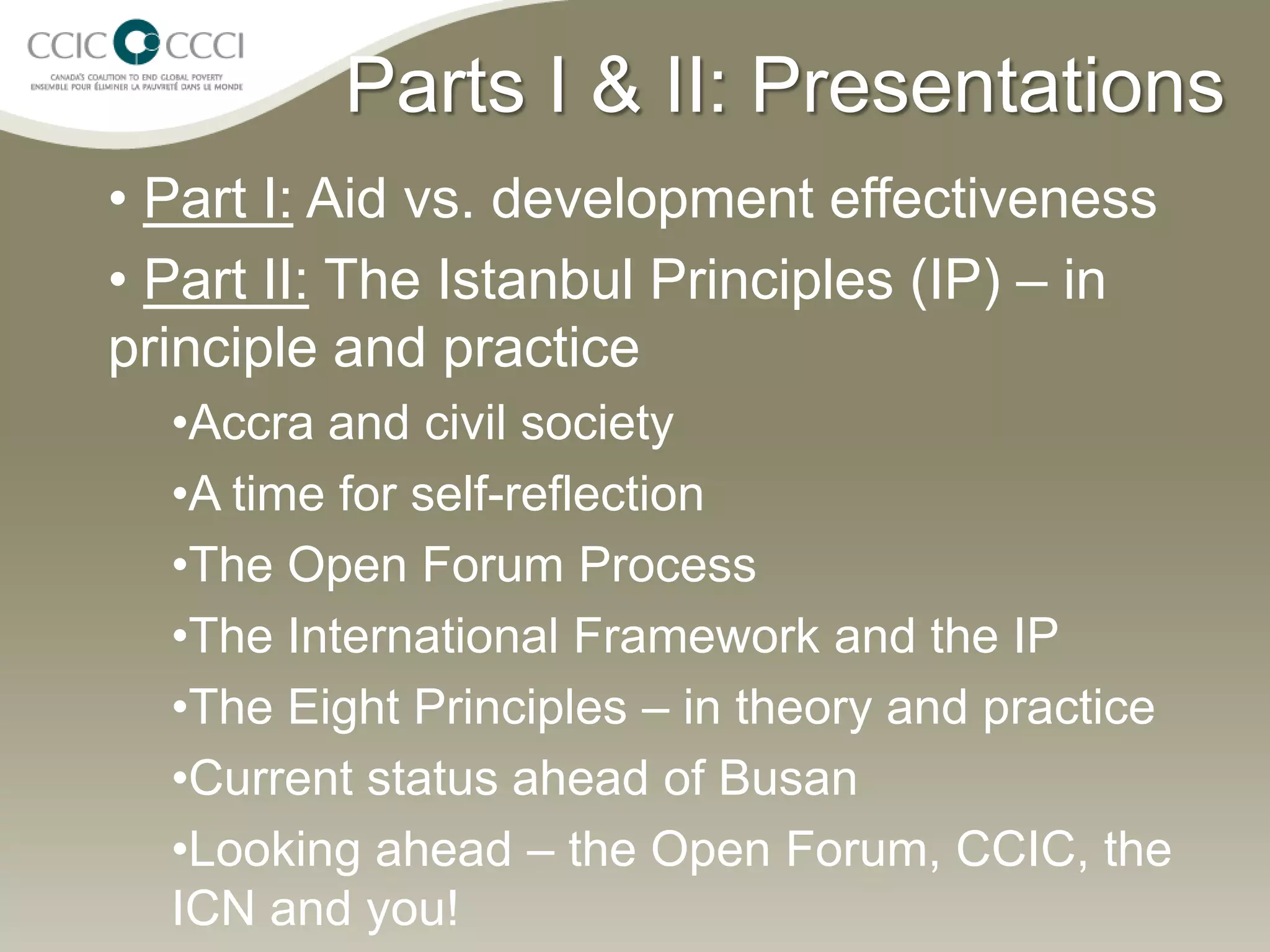 CCIC CCCI
CANADA'S COALITION TO END GLOBAL POVERTY
ENSEMBLE POUR ÉLIMINER LA PAUVRETÉ DANS LE MONDE

Parts I & II: Presentations

• Part I: Aid vs. development effectiveness

• Part II: The Istanbul Principles (IP) – in principle and practice

•Accra and civil society

•A time for self-reflection

•The Open Forum Process

•The International Framework and the IP

•The Eight Principles – in theory and practice

•Current status ahead of Busan

•Looking ahead – the Open Forum, CCIC, the ICN and you!